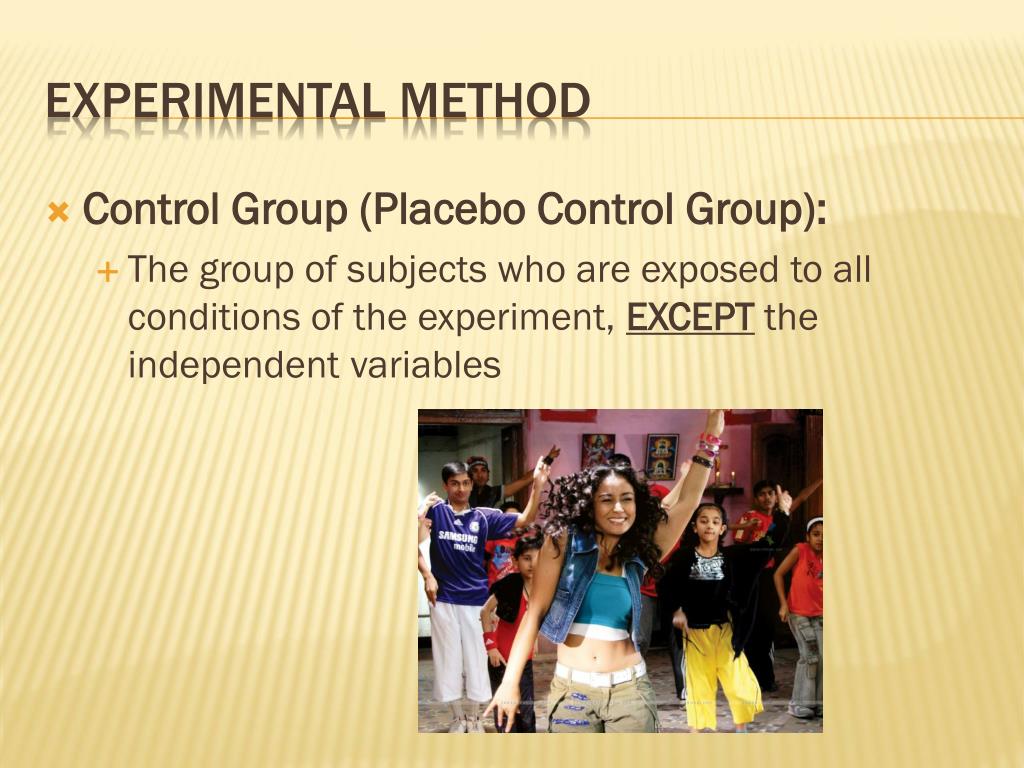 EXPERIMENTAL METHOD

Control Group (Placebo Control Group):

The group of subjects who are exposed to all conditions of the experiment, EXCEPT the independent variables

SAMSUNG mobile